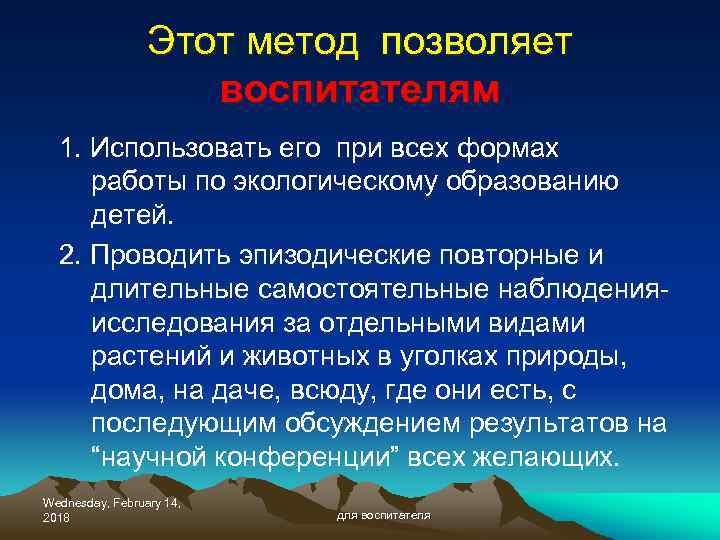 Этот метод позволяет воспитателям

1. Использовать его при всех формах работы по экологическому образованию детей.

2. Проводить эпизодические повторные и длительные самостоятельные наблюдения-исследования за отдельными видами растений и животных в уголках природы, дома, на даче, всюду, где они есть, с последующим обсуждением результатов на “научной конференции” всех желающих.

Wednesday, February 14, 2018

для воспитателя